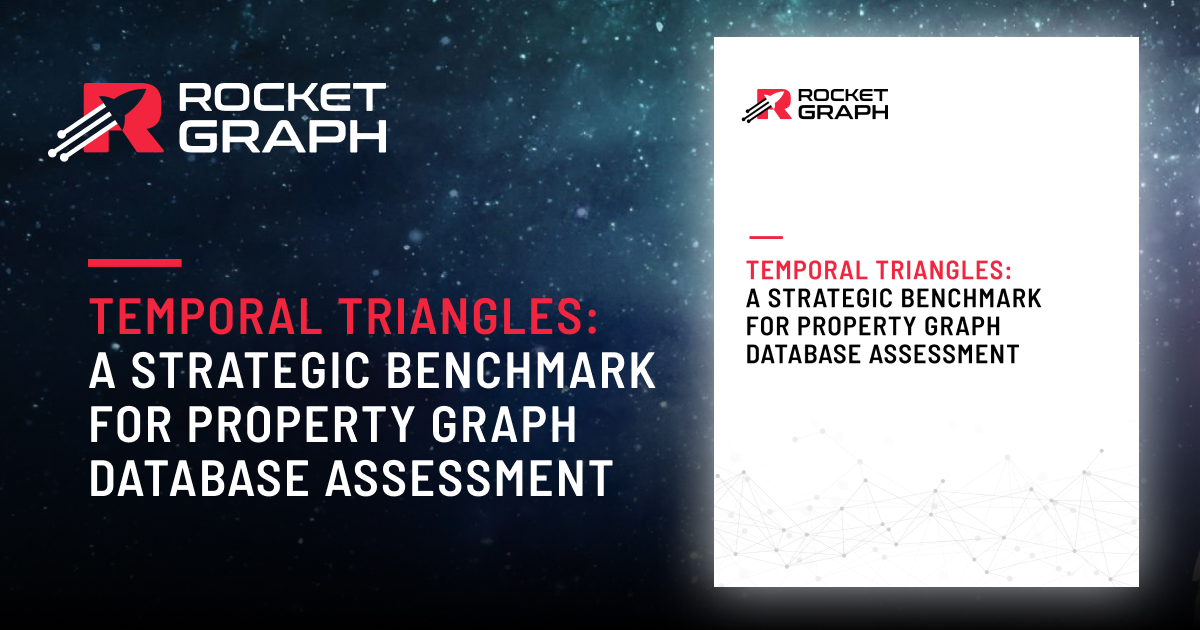 ROCKET GRAPH

TEMPORAL TRIANGLES:
A STRATEGIC BENCHMARK FOR PROPERTY GRAPH DATABASE ASSESSMENT

ROCKET GRAPH

TEMPORAL TRIANGLES:
A STRATEGIC BENCHMARK FOR PROPERTY GRAPH DATABASE ASSESSMENT